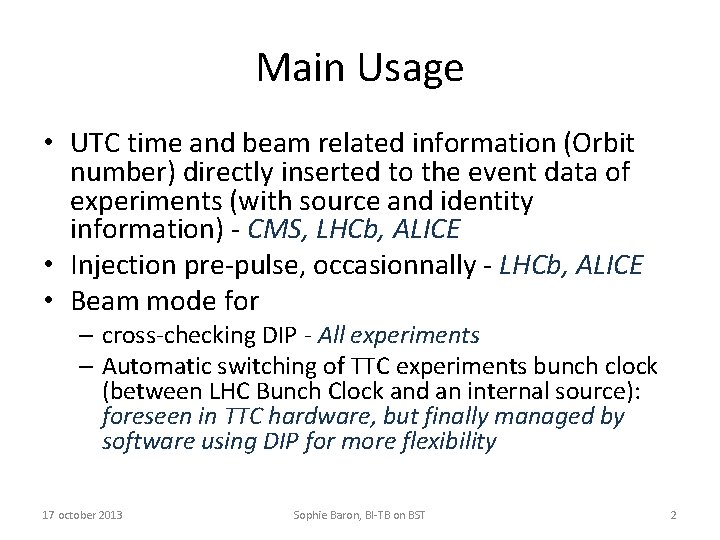 Main Usage

• UTC time and beam related information (Orbit number) directly inserted to the event data of experiments (with source and identity information) - CMS, LHCb, ALICE
• Injection pre-pulse, occasionnally - LHCb, ALICE
• Beam mode for
– cross-checking DIP - All experiments
– Automatic switching of TTC experiments bunch clock (between LHC Bunch Clock and an internal source): foreseen in TTC hardware, but finally managed by software using DIP for more flexibility

17 october 2013
Sophie Baron, BI-TB on BST
2